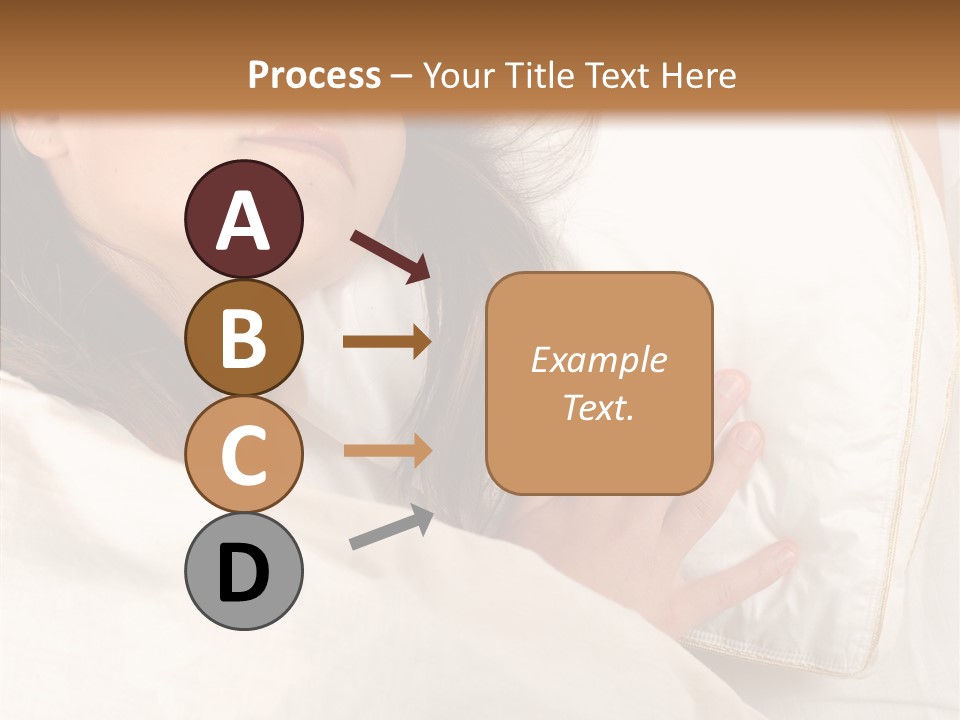 Process – Your Title Text Here

A

B

C

D

Example Text.